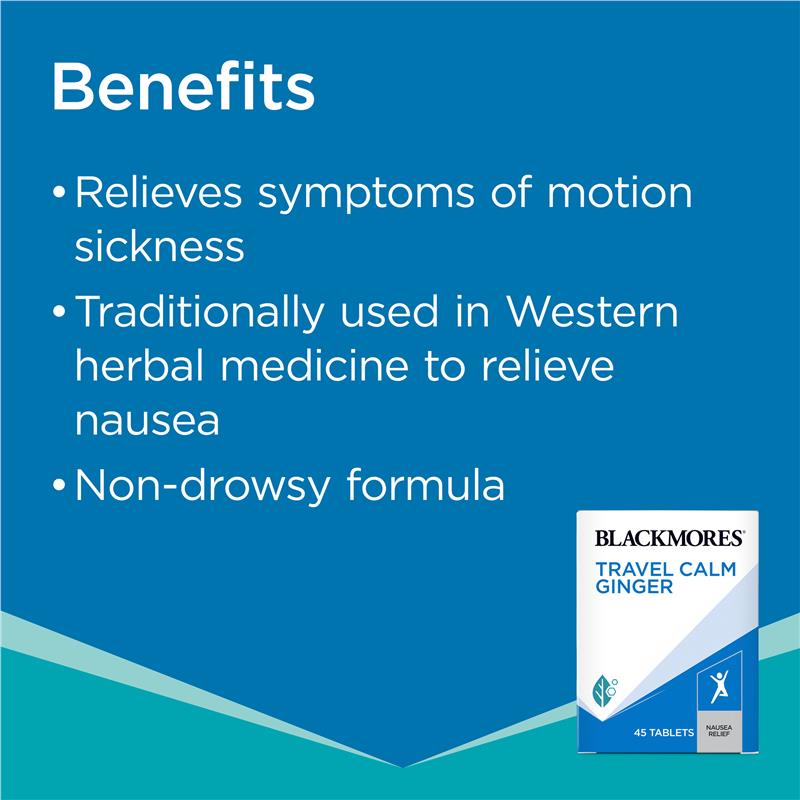 Benefits

• Relieves symptoms of motion sickness

• Traditionally used in Western herbal medicine to relieve nausea

• Non-drowsy formula

BLACKMORES®
TRAVEL CALM GINGER

45 TABLETS
NAUSEA RELIEF